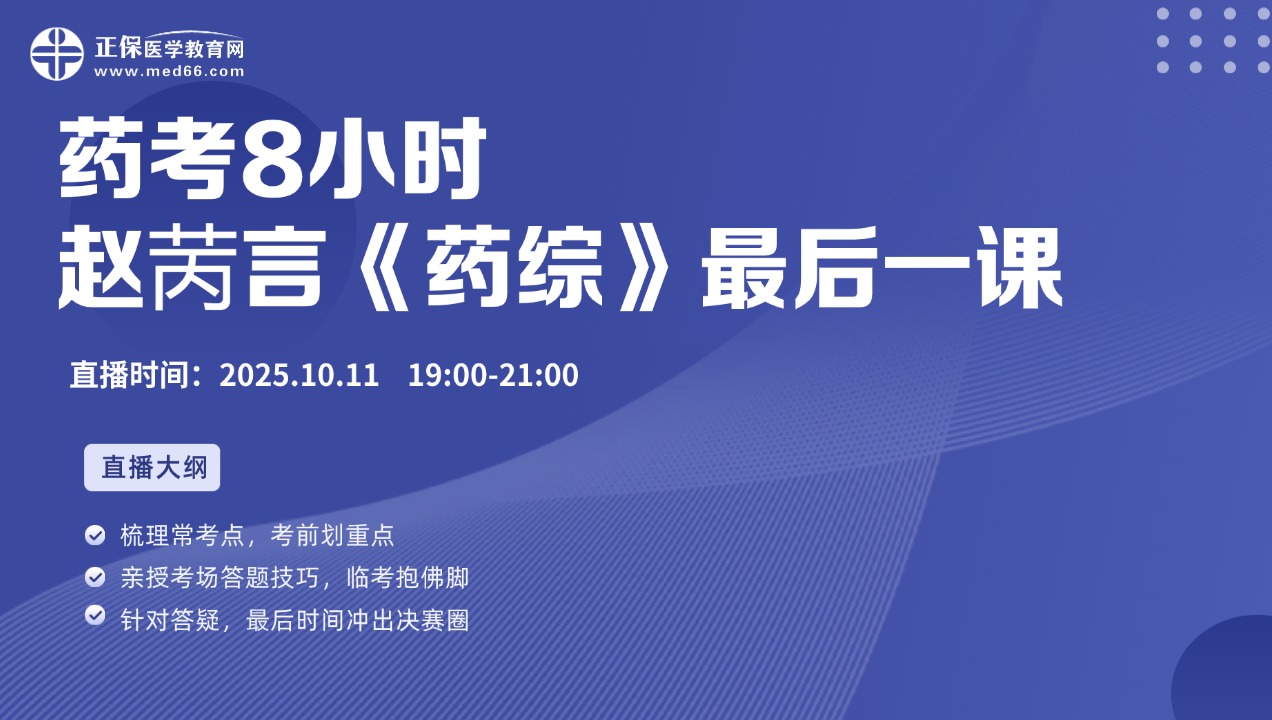 正保医学教育网
www.med66.com

药考8小时
赵芮言《药综》最后一课

直播时间：2025.10.11 19:00-21:00

直播大纲

梳理常考点，考前划重点
亲授考场答题技巧，临考抱佛脚
针对答疑，最后时间冲出决赛圈